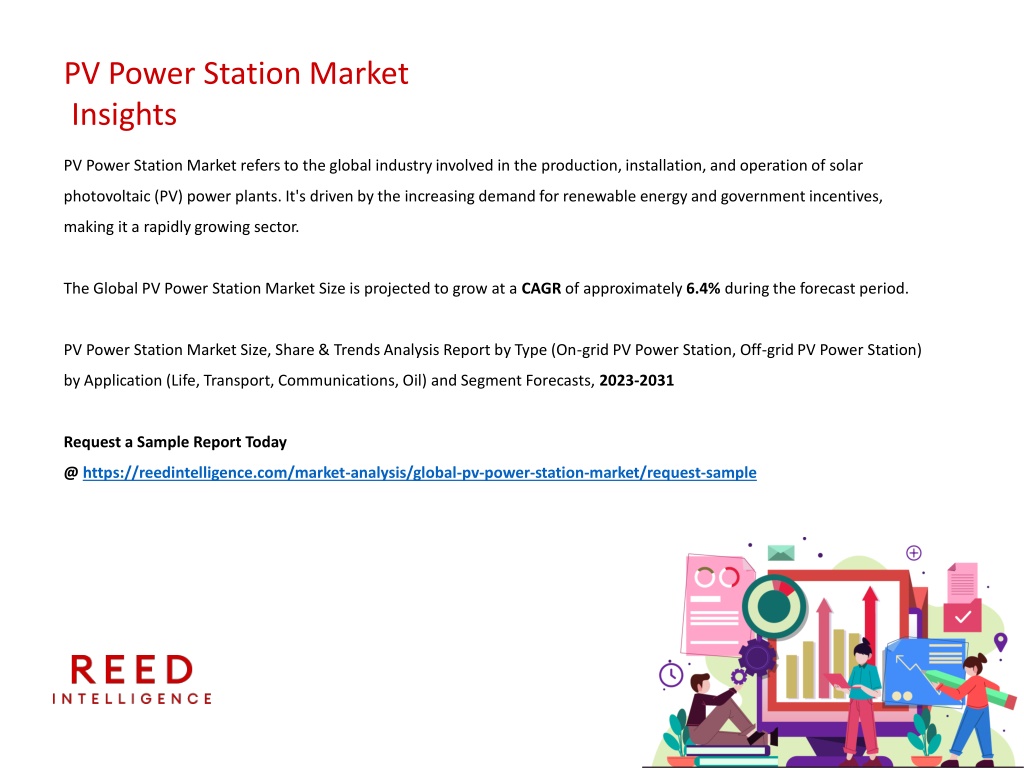 PV Power Station Market
Insights

PV Power Station Market refers to the global industry involved in the production, installation, and operation of solar photovoltaic (PV) power plants. It's driven by the increasing demand for renewable energy and government incentives, making it a rapidly growing sector.

The Global PV Power Station Market Size is projected to grow at a CAGR of approximately 6.4% during the forecast period.

PV Power Station Market Size, Share & Trends Analysis Report by Type (On-grid PV Power Station, Off-grid PV Power Station) by Application (Life, Transport, Communications, Oil) and Segment Forecasts, 2023-2031

Request a Sample Report Today
@ https://reedintelligence.com/market-analysis/global-pv-power-station-market/request-sample

REED
INTELLIGENCE